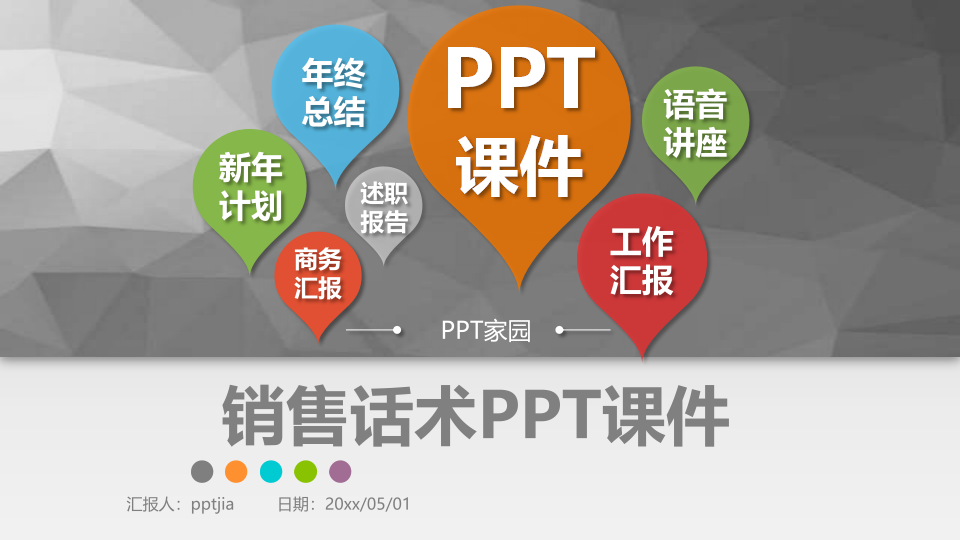 年终总结

PPT课件

语音讲座

新年计划

述职报告

商务汇报

工作汇报

PPT家园

销售话术PPT课件

汇报人：pptjia　日期：20xx/05/01